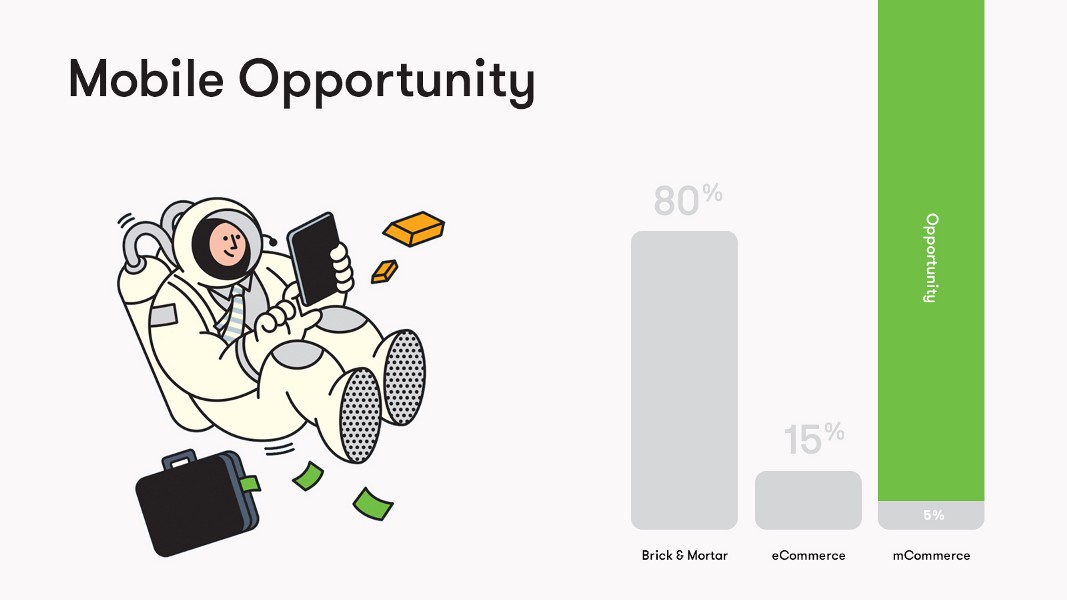 Mobile Opportunity

80%

15%

Opportunity

5%

Brick & Mortar

eCommerce

mCommerce